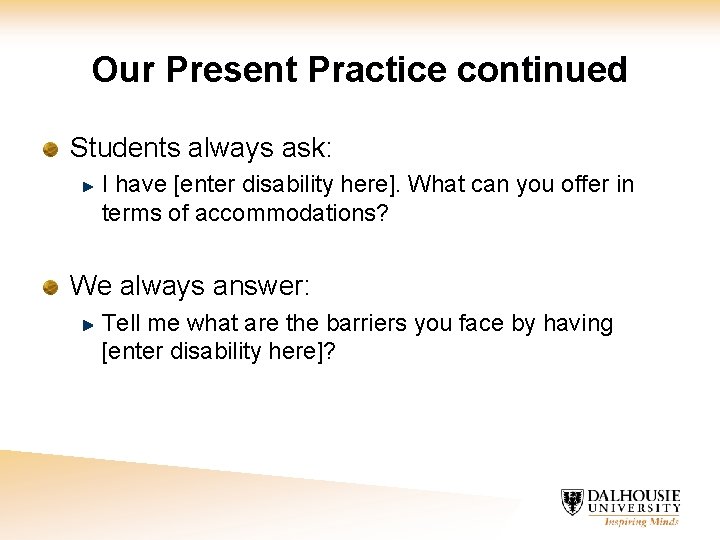 Our Present Practice continued

Students always ask:

I have [enter disability here]. What can you offer in terms of accommodations?

We always answer:

Tell me what are the barriers you face by having [enter disability here]?

DALHOUSIE UNIVERSITY
Inspiring Minds